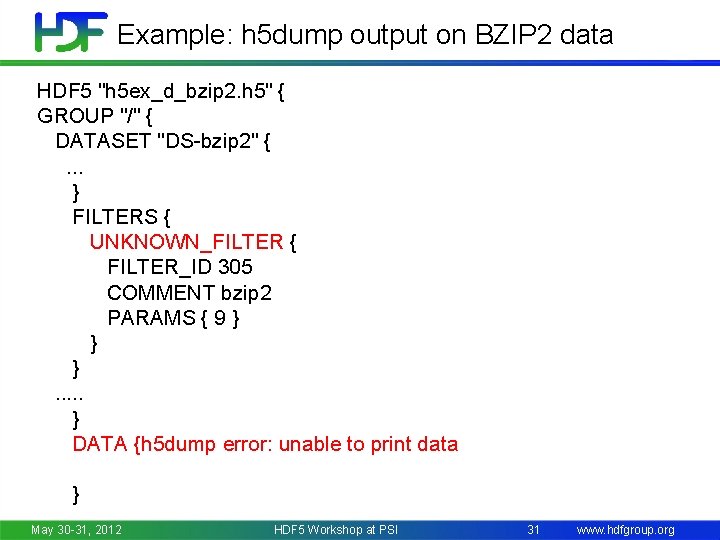 HDF Example: h5dump output on BZIP2 data

HDF5 "h5ex_d_bzip2.h5" {
GROUP "/" {
DATASET "DS-bzip2" {
...
}
FILTERS {
UNKNOWN_FILTER {
FILTER_ID 305
COMMENT bzip2
PARAMS { 9 }
}
}
.....
}
DATA {h5dump error: unable to print data

}

May 30-31, 2012 HDF5 Workshop at PSI 31 www.hdfgroup.org